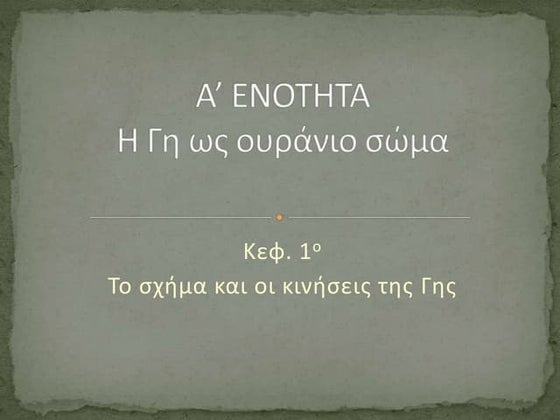 Α’ ΕΝΟΤΗΤΑ
Η Γη ως ουράνιο σώμα

Κεφ. 1ο
Το σχήμα και οι κινήσεις της Γης